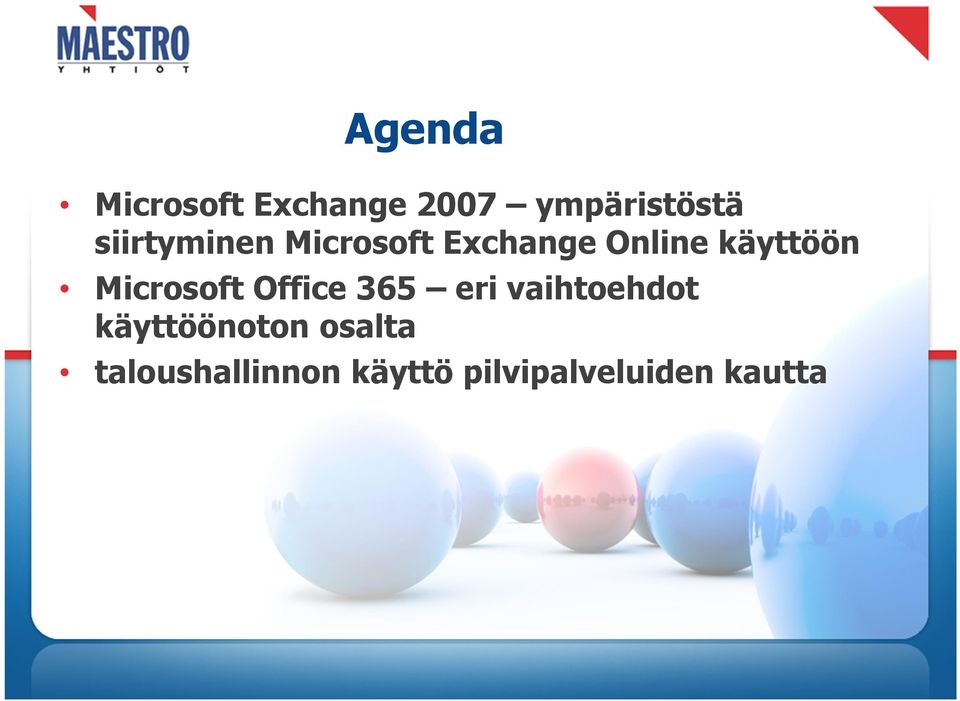 MAESTRO
YHTIÖT

Agenda

• Microsoft Exchange 2007 – ympäristöstä siirtyminen Microsoft Exchange Online käyttöön
• Microsoft Office 365 – eri vaihtoehdot käyttöönoton osalta
• taloushallinnon käyttö pilvipalveluiden kautta